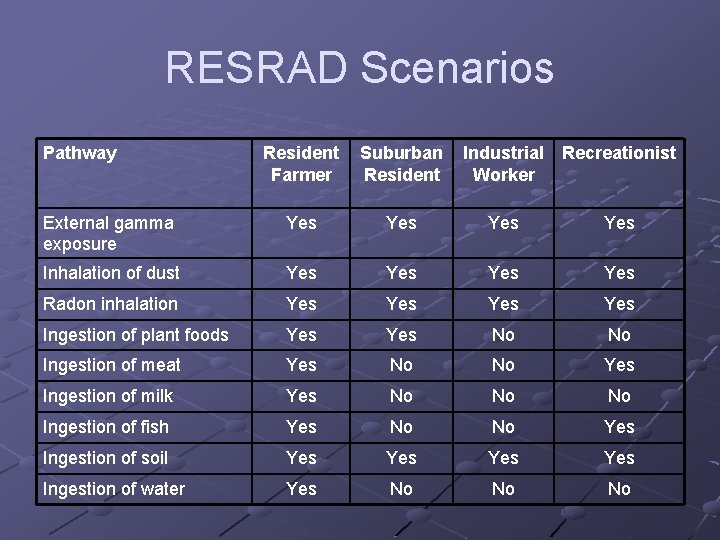 RESRAD Scenarios

| Pathway | Resident Farmer | Suburban Resident | Industrial Worker | Recreationist |
|---|---|---|---|---|
| External gamma exposure | Yes | Yes | Yes | Yes |
| Inhalation of dust | Yes | Yes | Yes | Yes |
| Radon inhalation | Yes | Yes | Yes | Yes |
| Ingestion of plant foods | Yes | Yes | No | No |
| Ingestion of meat | Yes | No | No | Yes |
| Ingestion of milk | Yes | No | No | No |
| Ingestion of fish | Yes | No | No | Yes |
| Ingestion of soil | Yes | Yes | Yes | Yes |
| Ingestion of water | Yes | No | No | No |